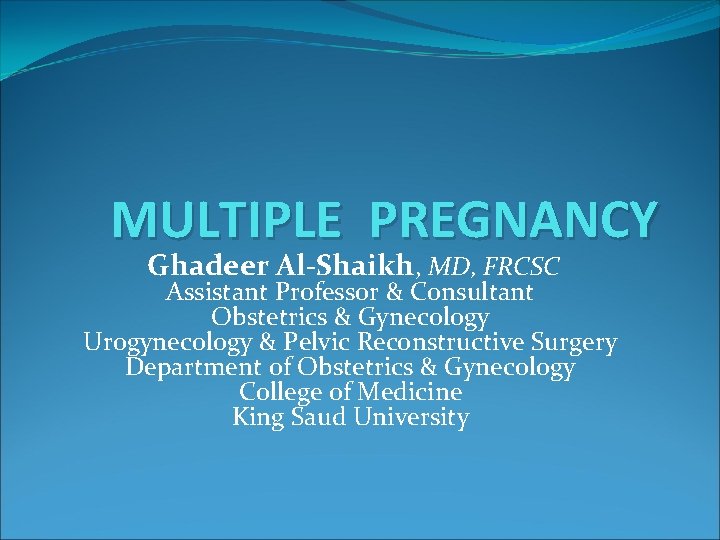 MULTIPLE PREGNANCY

Ghadeer Al-Shaikh, MD, FRCSC
Assistant Professor & Consultant
Obstetrics & Gynecology
Urogynecology & Pelvic Reconstructive Surgery
Department of Obstetrics & Gynecology
College of Medicine
King Saud University